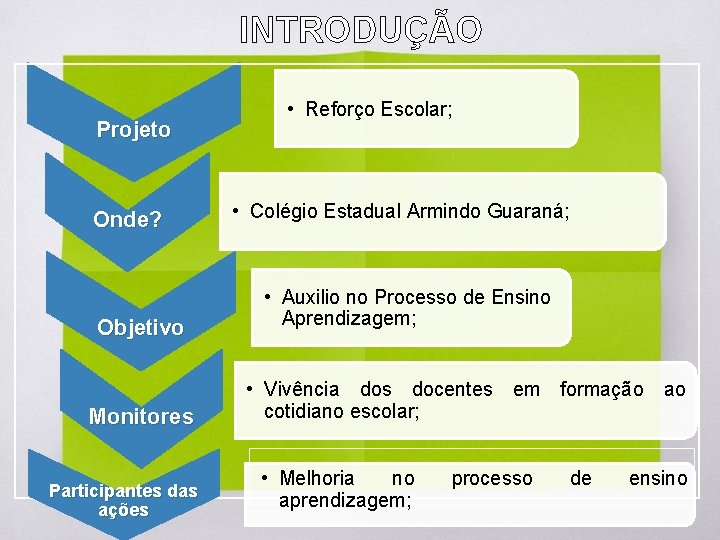 INTRODUÇÃO

Projeto

• Reforço Escolar;

Onde?

• Colégio Estadual Armindo Guaraná;

Objetivo

• Auxilio no Processo de Ensino Aprendizagem;

Monitores

• Vivência dos docentes em formação ao cotidiano escolar;

Participantes das ações

• Melhoria no processo de ensino aprendizagem;